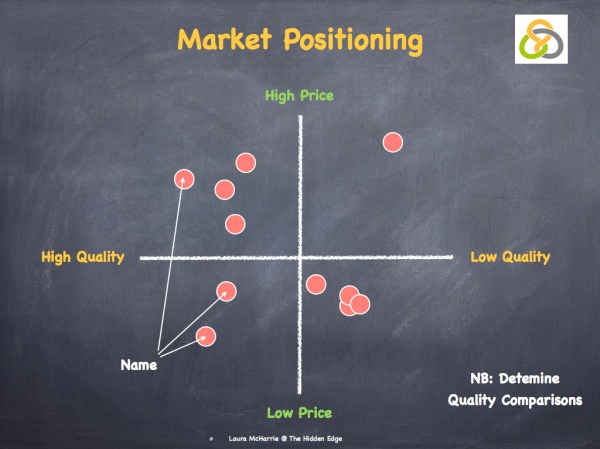 Market Positioning

High Price

High Quality

Low Quality

Name

Low Price

NB: Detemine Quality Comparisons

Laura McHarrie @ The Hidden Edge